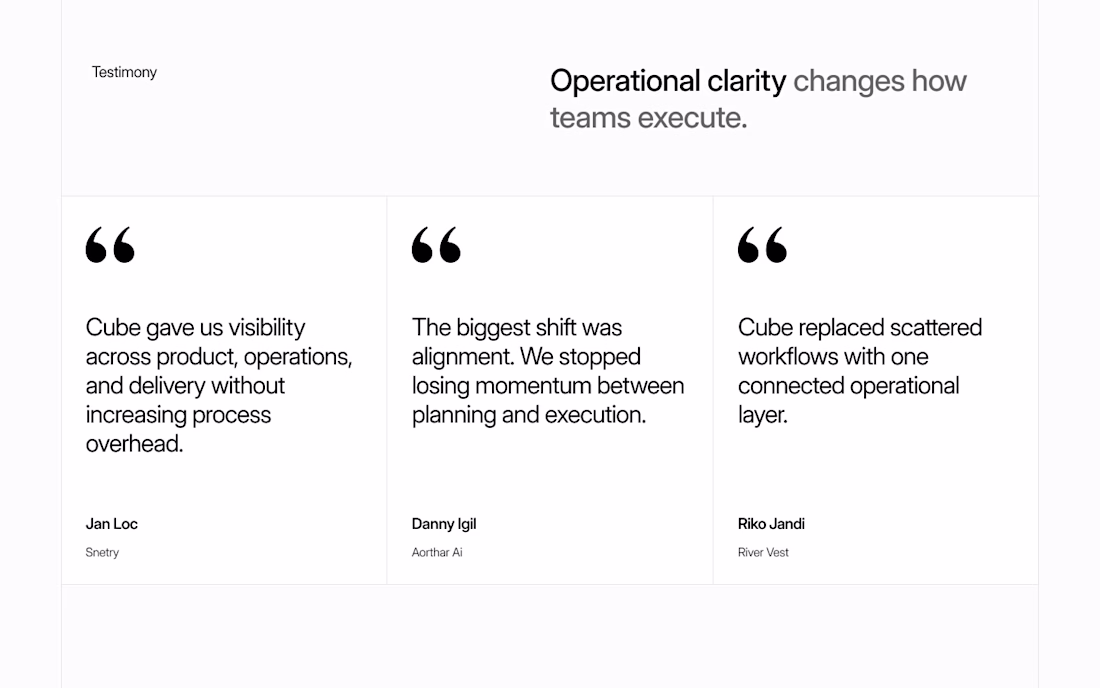 Testimony

Operational clarity changes how teams execute.

“

Cube gave us visibility across product, operations, and delivery without increasing process overhead.

Jan Loc

Snetry

“

The biggest shift was alignment. We stopped losing momentum between planning and execution.

Danny Igil

Aorthar Ai

“

Cube replaced scattered workflows with one connected operational layer.

Riko Jandi

River Vest